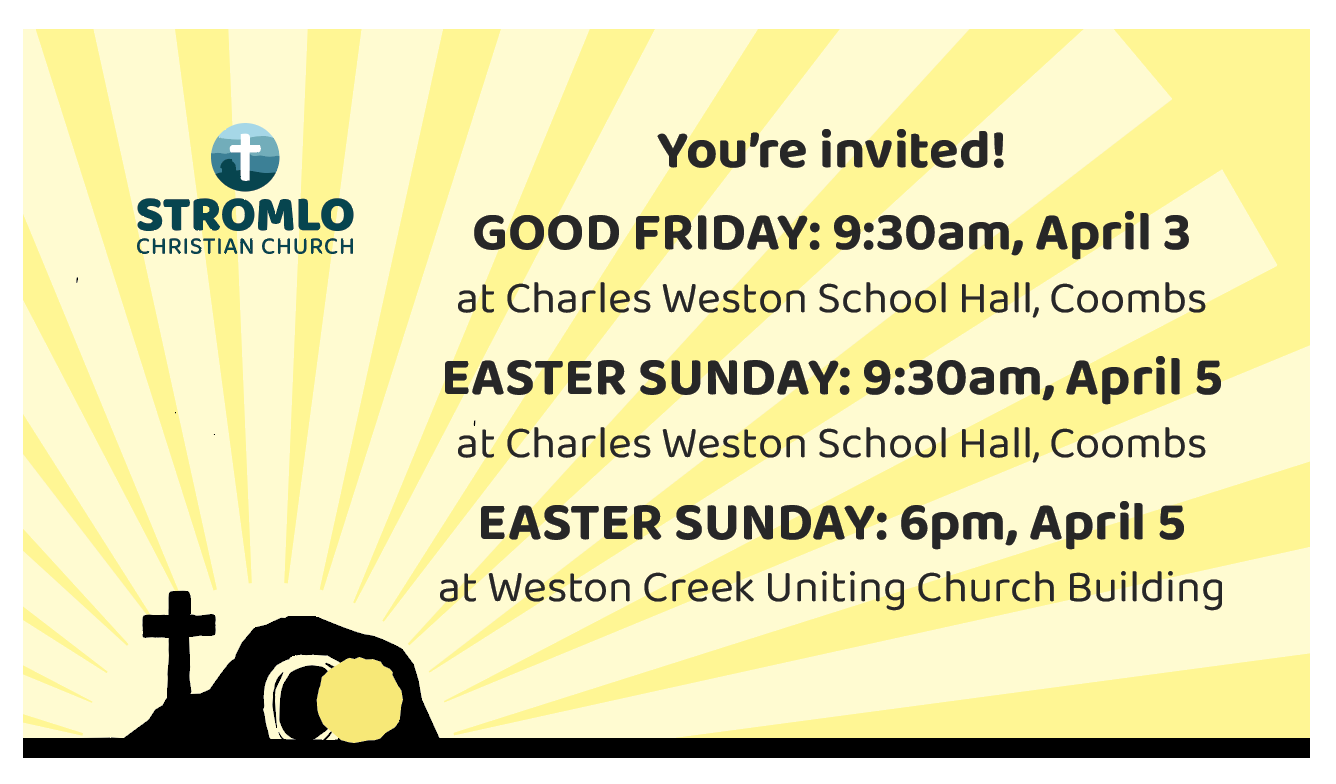 STROMLO
CHRISTIAN CHURCH

You're invited!

GOOD FRIDAY: 9:30am, April 3
at Charles Weston School Hall, Coombs

EASTER SUNDAY: 9:30am, April 5
at Charles Weston School Hall, Coombs

EASTER SUNDAY: 6pm, April 5
at Weston Creek Uniting Church Building